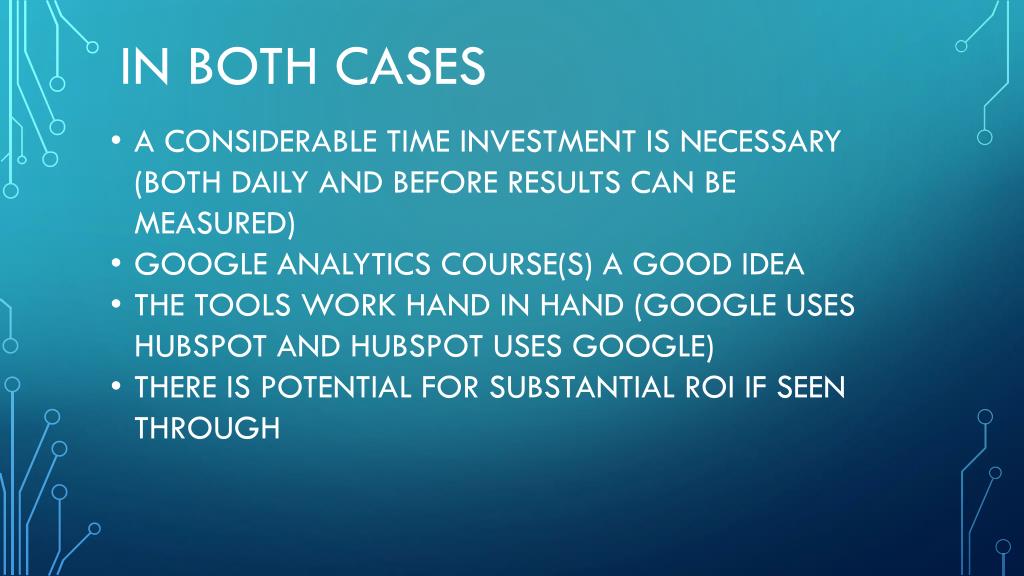 IN BOTH CASES

• A CONSIDERABLE TIME INVESTMENT IS NECESSARY (BOTH DAILY AND BEFORE RESULTS CAN BE MEASURED)
• GOOGLE ANALYTICS COURSE(S) A GOOD IDEA
• THE TOOLS WORK HAND IN HAND (GOOGLE USES HUBSPOT AND HUBSPOT USES GOOGLE)
• THERE IS POTENTIAL FOR SUBSTANTIAL ROI IF SEEN THROUGH